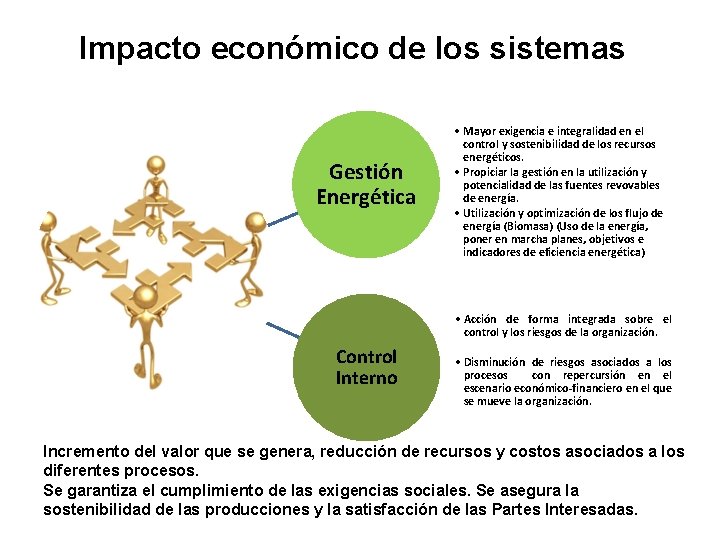 Impacto económico de los sistemas

Gestión Energética

• Mayor exigencia e integralidad en el control y sostenibilidad de los recursos energéticos.
• Propiciar la gestión en la utilización y potencialidad de las fuentes revovables de energía.
• Utilización y optimización de los flujo de energía (Biomasa) (Uso de la energía, poner en marcha planes, objetivos e indicadores de eficiencia energética)

Control Interno

• Acción de forma integrada sobre el control y los riesgos de la organización.
• Disminución de riesgos asociados a los procesos con repercursión en el escenario económico-financiero en el que se mueve la organización.

Incremento del valor que se genera, reducción de recursos y costos asociados a los diferentes procesos.
Se garantiza el cumplimiento de las exigencias sociales. Se asegura la sostenibilidad de las producciones y la satisfacción de las Partes Interesadas.